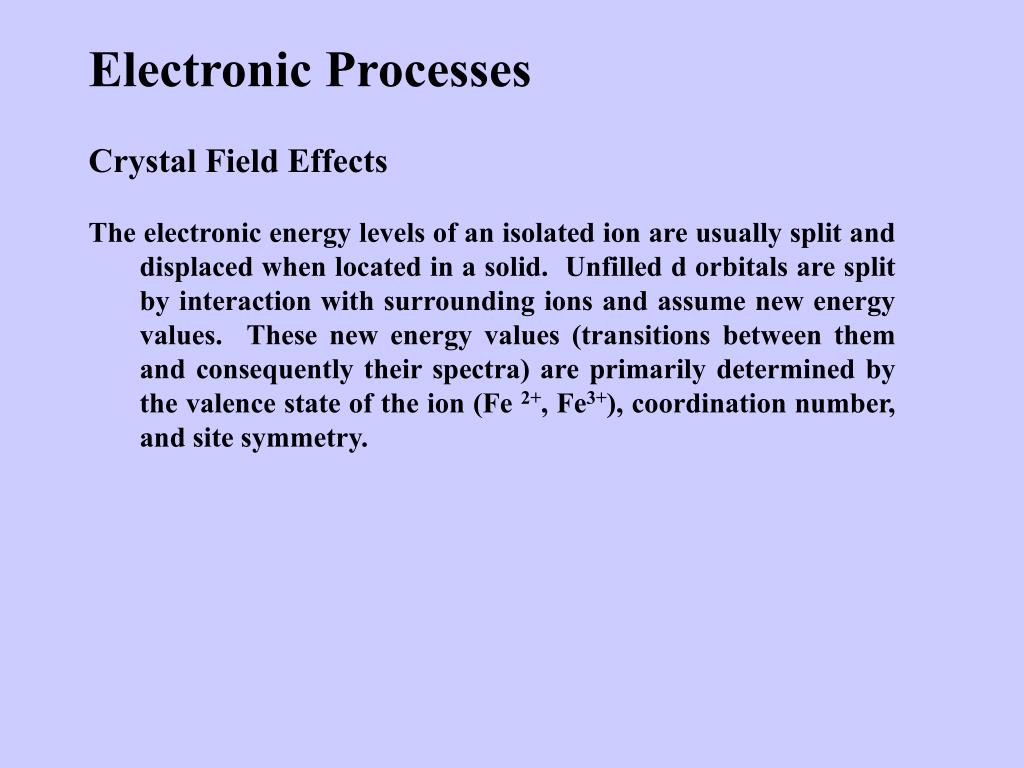 Electronic Processes

Crystal Field Effects

The electronic energy levels of an isolated ion are usually split and displaced when located in a solid. Unfilled d orbitals are split by interaction with surrounding ions and assume new energy values. These new energy values (transitions between them and consequently their spectra) are primarily determined by the valence state of the ion ($Fe^{2+}$, $Fe^{3+}$), coordination number, and site symmetry.